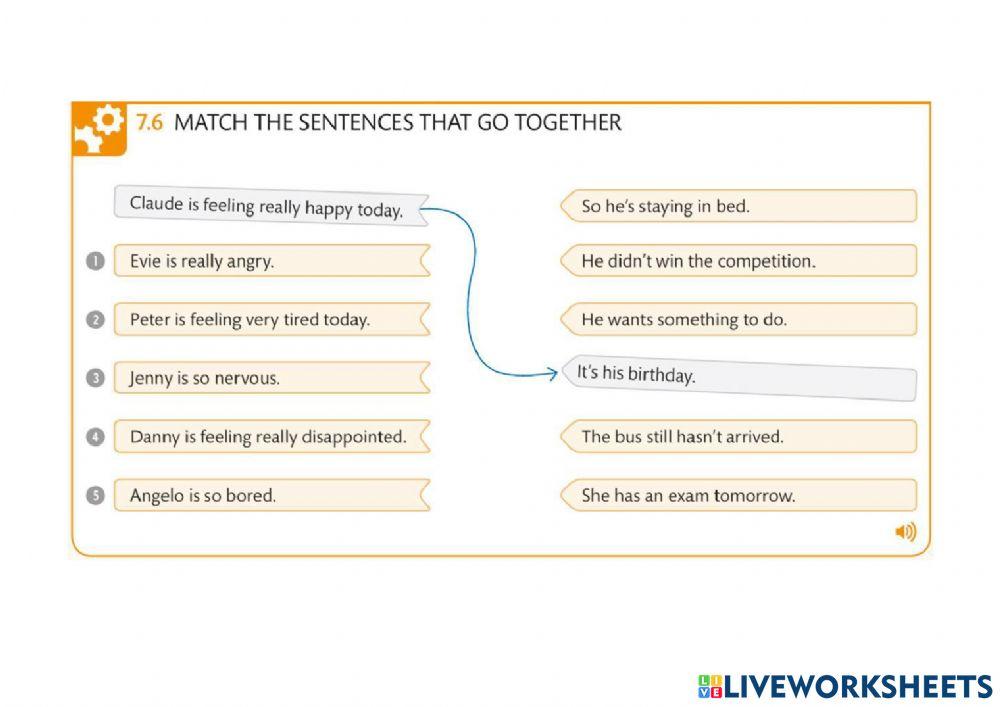 7.6 MATCH THE SENTENCES THAT GO TOGETHER

Claude is feeling really happy today.

1 Evie is really angry.

2 Peter is feeling very tired today.

3 Jenny is so nervous.

4 Danny is feeling really disappointed.

5 Angelo is so bored.

So he's staying in bed.

He didn't win the competition.

He wants something to do.

It's his birthday.

The bus still hasn't arrived.

She has an exam tomorrow.

LIVEWORKSHEETS